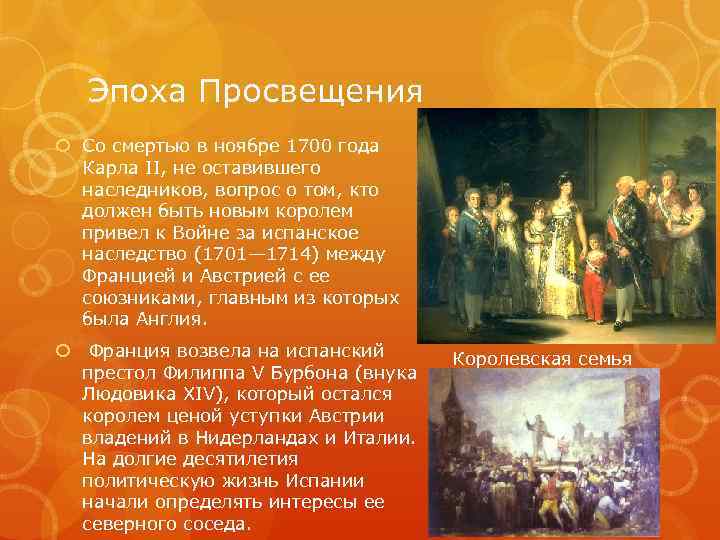 Эпоха Просвещения

Со смертью в ноябре 1700 года Карла II, не оставившего наследников, вопрос о том, кто должен быть новым королем привел к Войне за испанское наследство (1701—1714) между Францией и Австрией с ее союзниками, главным из которых была Англия.

Франция возвела на испанский престол Филиппа V Бурбона (внука Людовика XIV), который остался королем ценой уступки Австрии владений в Нидерландах и Италии. На долгие десятилетия политическую жизнь Испании начали определять интересы ее северного соседа.

Королевская семья